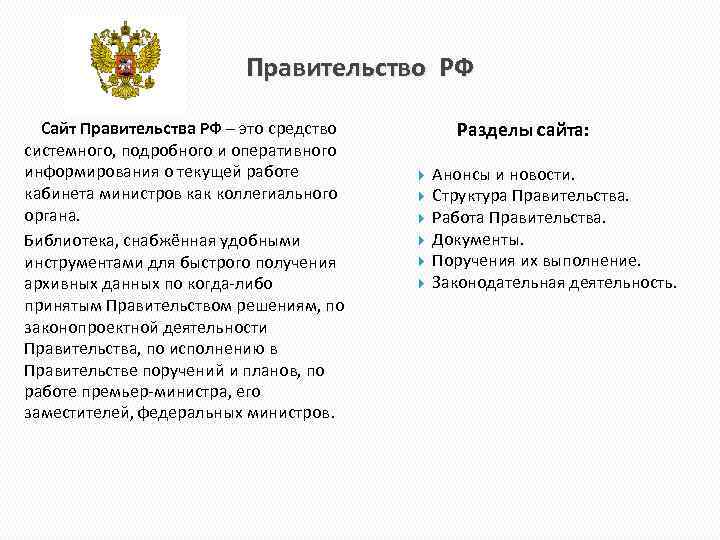 Правительство РФ

Сайт Правительства РФ – это средство системного, подробного и оперативного информирования о текущей работе кабинета министров как коллегиального органа.

Библиотека, снабжённая удобными инструментами для быстрого получения архивных данных по когда-либо принятым Правительством решениям, по законопроектной деятельности Правительства, по исполнению в Правительстве поручений и планов, по работе премьер-министра, его заместителей, федеральных министров.

Разделы сайта:

Анонсы и новости.
Структура Правительства.
Работа Правительства.
Документы.
Поручения их выполнение.
Законодательная деятельность.